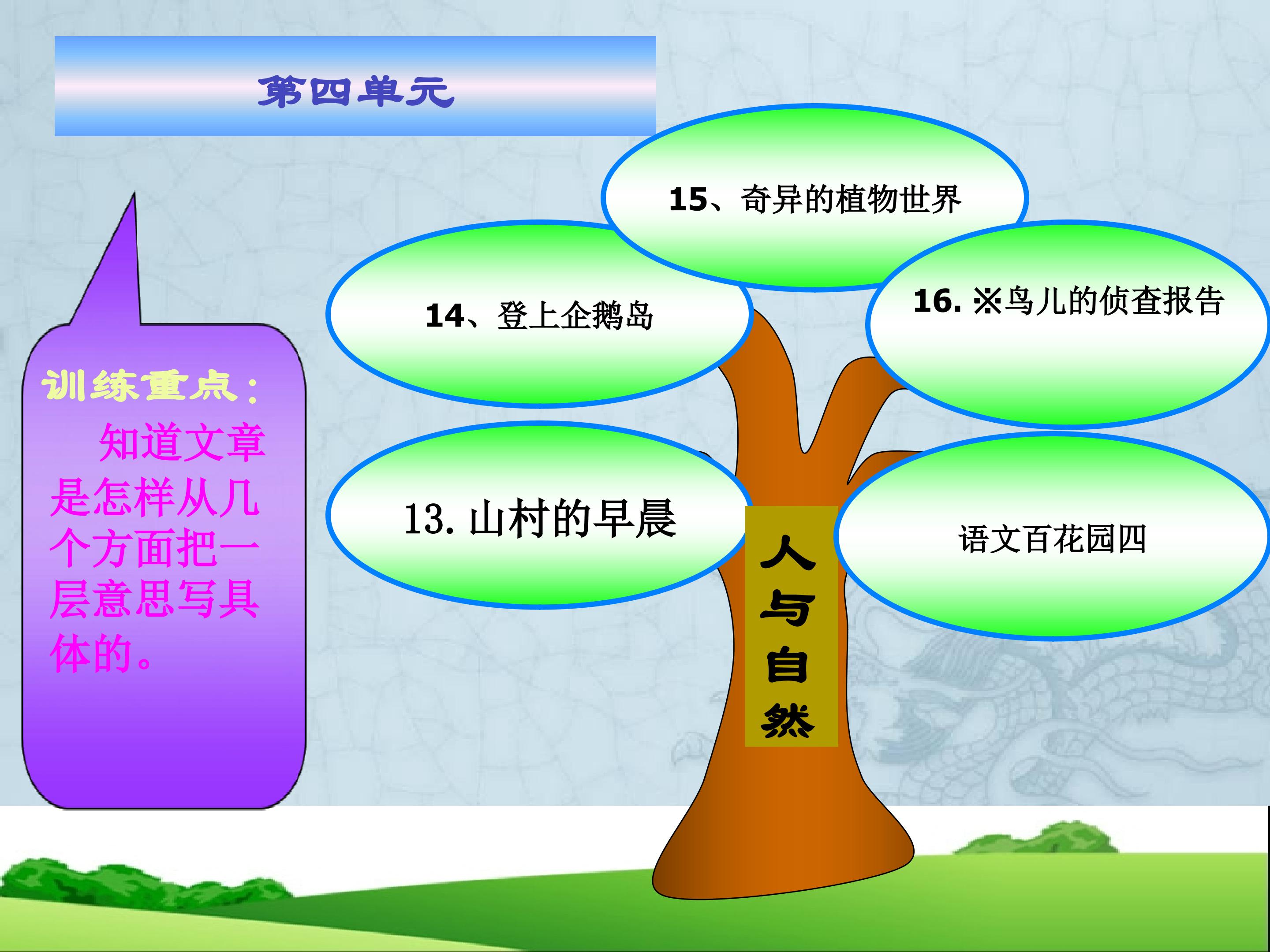 第四单元

训练重点：

知道文章是怎样从几个方面把一层意思写具体的。

15、奇异的植物世界

14、登上企鹅岛

16. ※鸟儿的侦查报告

13. 山村的早晨

语文百花园四

人与自然